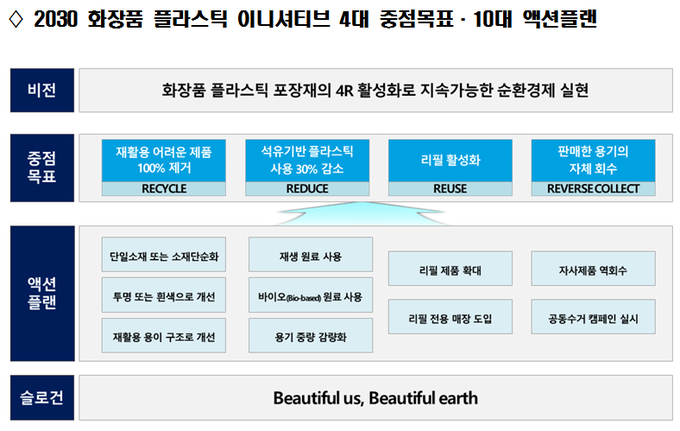 ◇ 2030 화장품 플라스틱 이니셔티브 4대 중점목표 · 10대 액션플랜

비전

화장품 플라스틱 포장재의 4R 활성화로 지속가능한 순환경제 실현

중점 목표

재활용 어려운 제품 100% 제거
RECYCLE

석유기반 플라스틱 사용 30% 감소
REDUCE

리필 활성화
REUSE

판매한 용기의 자체 회수
REVERSE COLLECT

액션 플랜

단일소재 또는 소재단순화

투명 또는 흰색으로 개선

재활용 용이 구조로 개선

재생 원료 사용

바이오(Bio-based) 원료 사용

용기 중량 감량화

리필 제품 확대

리필 전용 매장 도입

자사제품 역회수

공동수거 캠페인 실시

슬로건

Beautiful us, Beautiful earth